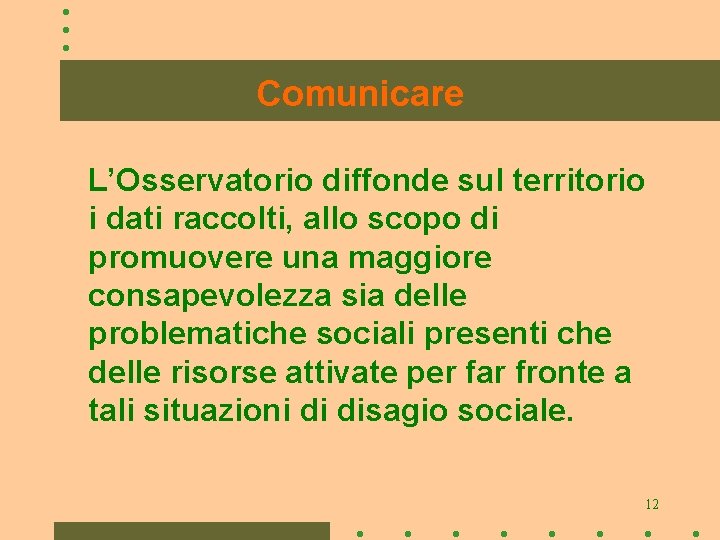 Comunicare

L’Osservatorio diffonde sul territorio i dati raccolti, allo scopo di promuovere una maggiore consapevolezza sia delle problematiche sociali presenti che delle risorse attivate per far fronte a tali situazioni di disagio sociale.

12